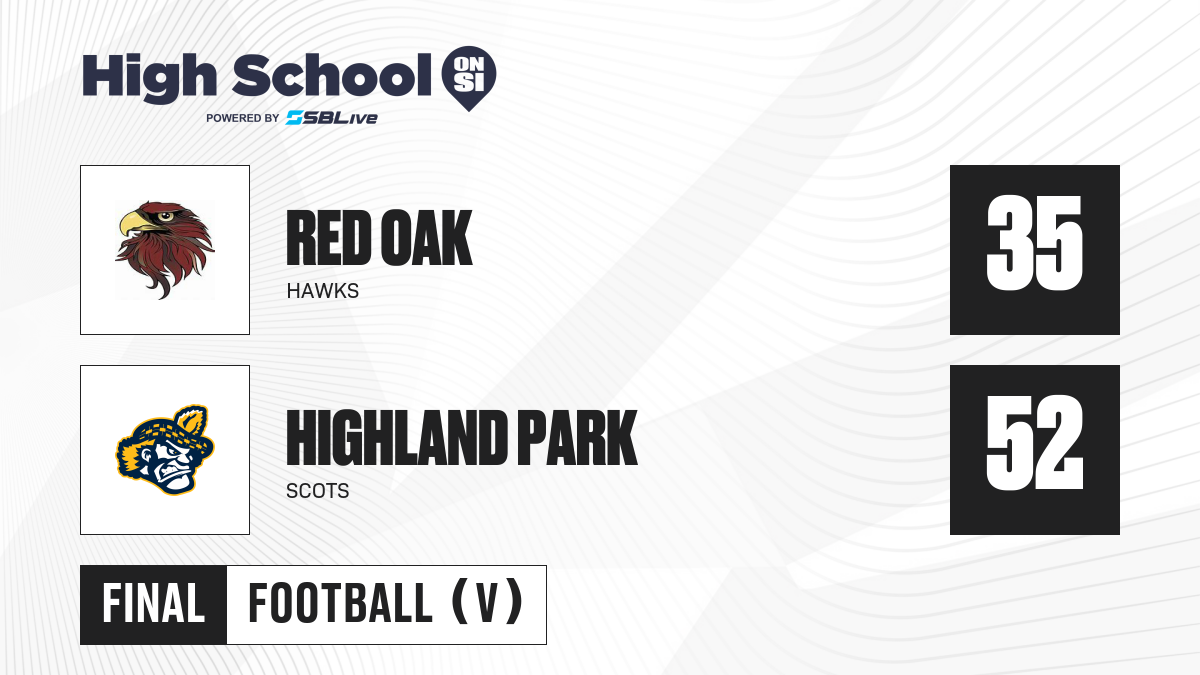 High School ON SI
POWERED BY SBLive

RED OAK
HAWKS
35

HIGHLAND PARK
SCOTS
52

FINAL
FOOTBALL (V)